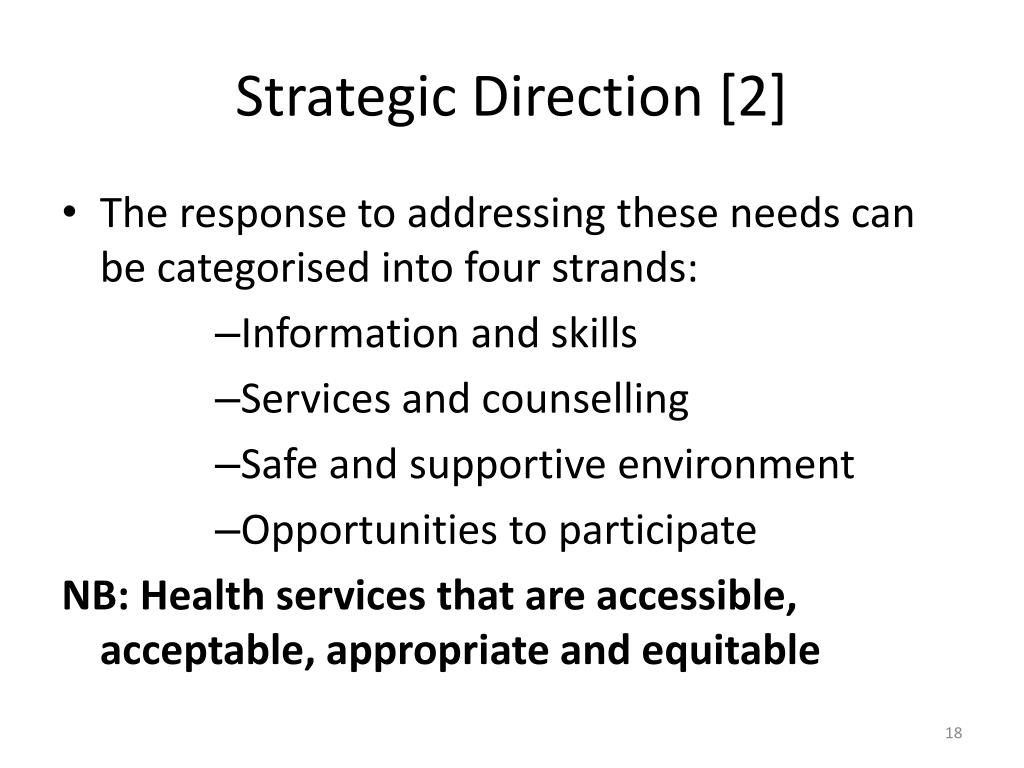 Strategic Direction [2]

• The response to addressing these needs can be categorised into four strands:

–Information and skills

–Services and counselling

–Safe and supportive environment

–Opportunities to participate

NB: Health services that are accessible, acceptable, appropriate and equitable

18